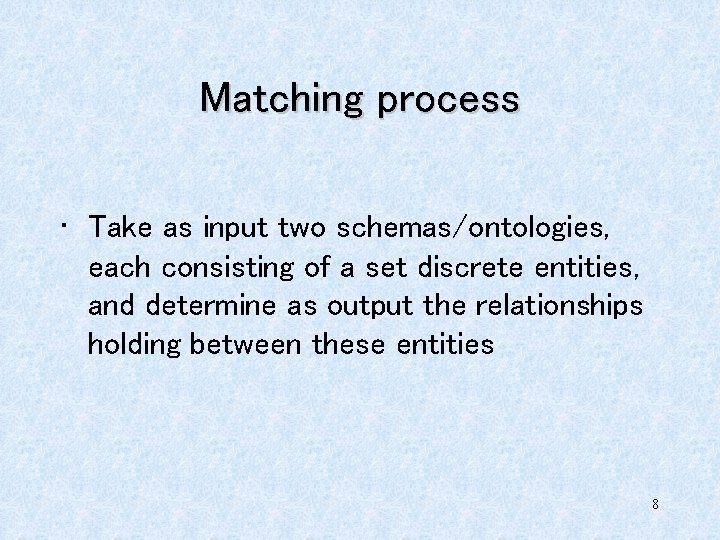 Matching process

• Take as input two schemas/ontologies, each consisting of a set discrete entities, and determine as output the relationships holding between these entities

8